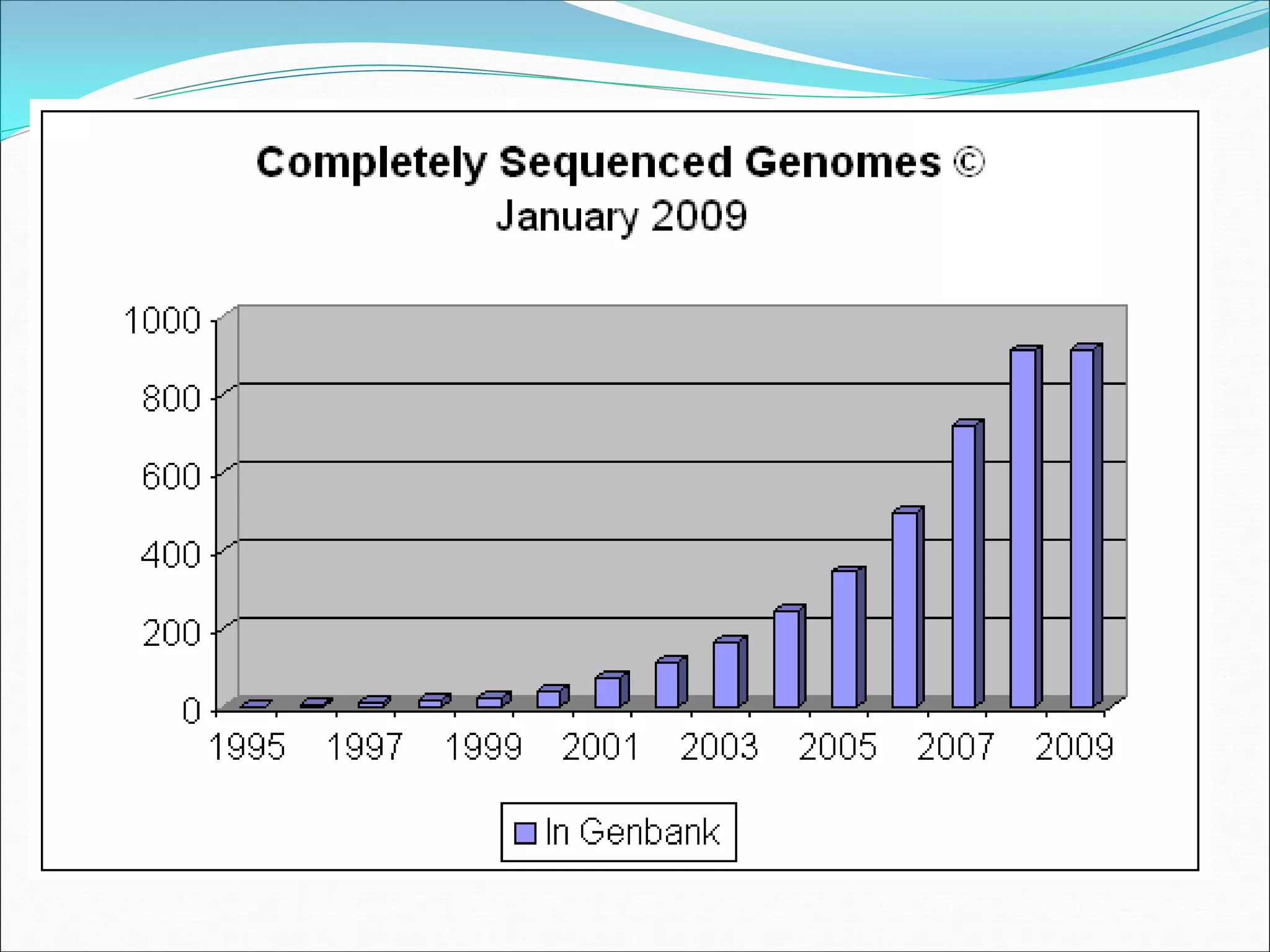 Completely Sequenced Genomes ©
January 2009

1000
800
600
400
200
0

1995 1997 1999 2001 2003 2005 2007 2009

In Genbank